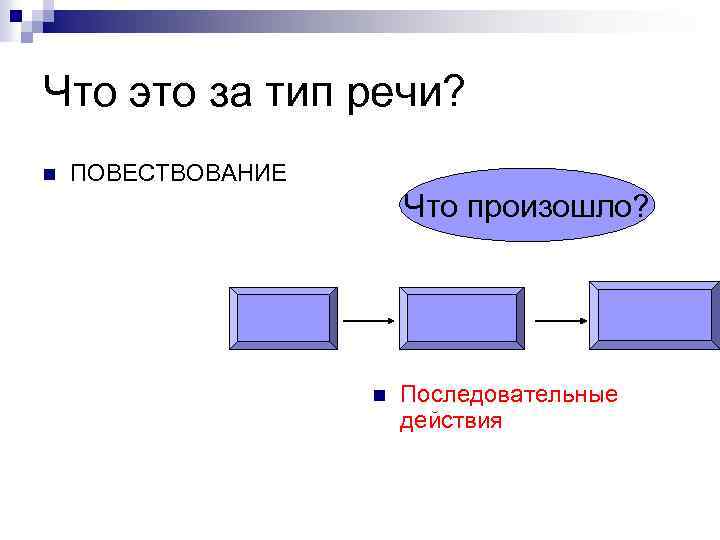 Что это за тип речи?

ПОВЕСТВОВАНИЕ

Что произошло?

Последовательные действия